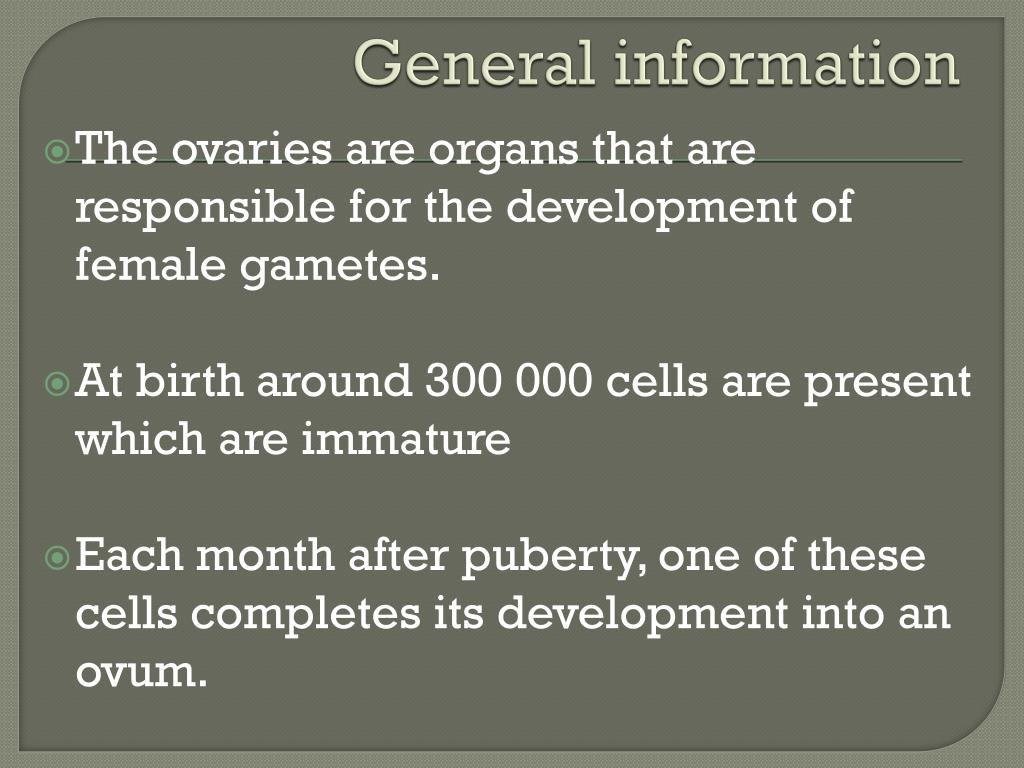 General information

The ovaries are organs that are responsible for the development of female gametes.

At birth around 300 000 cells are present which are immature

Each month after puberty, one of these cells completes its development into an ovum.